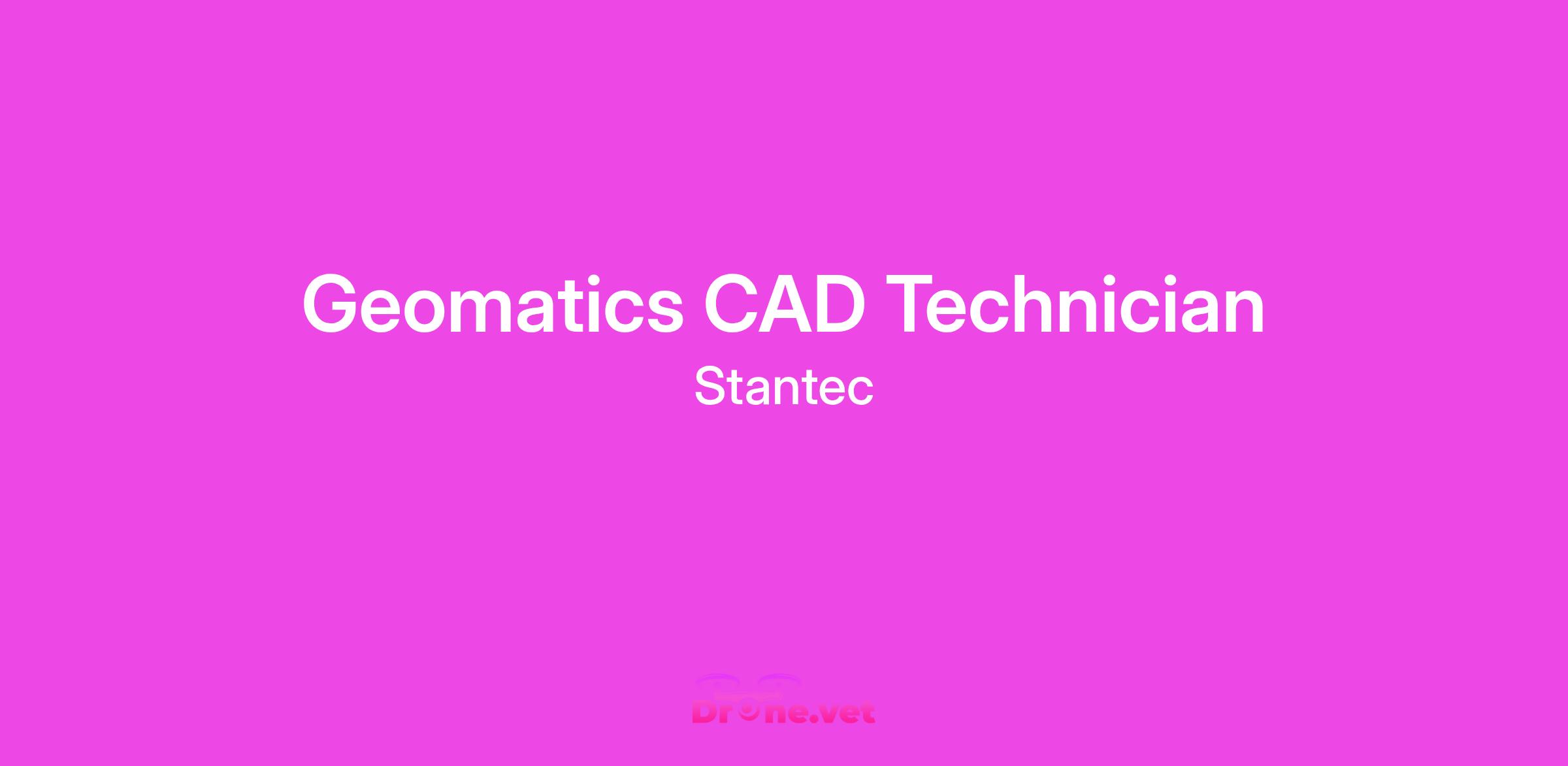 Geomatics CAD Technician

Stantec

Drone.vet